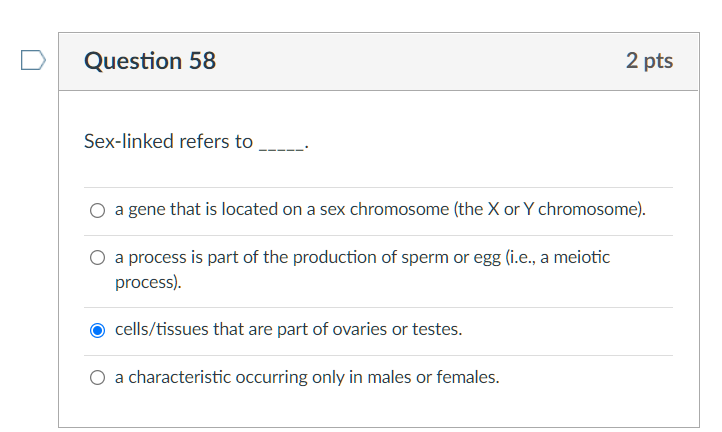 Question 58

2 pts

Sex-linked refers to _____.

a gene that is located on a sex chromosome (the X or Y chromosome).

a process is part of the production of sperm or egg (i.e., a meiotic process).

cells/tissues that are part of ovaries or testes.

a characteristic occurring only in males or females.